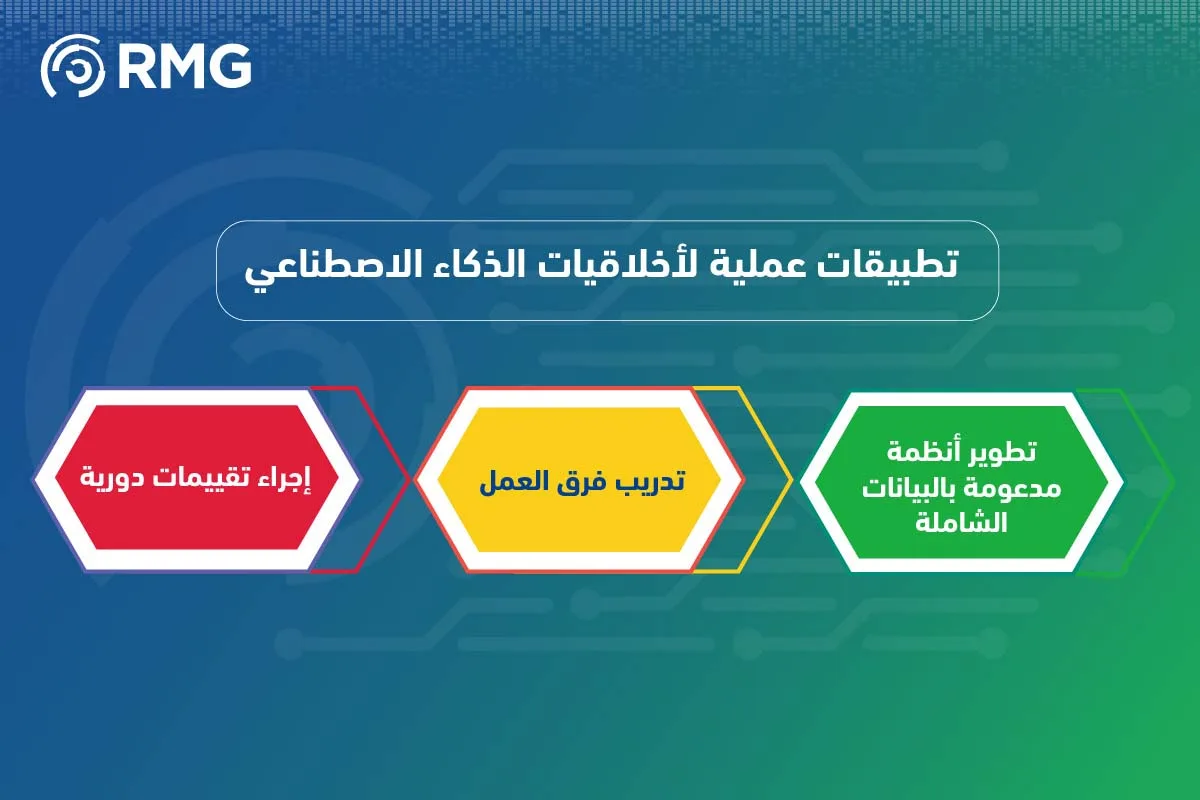 RMG

تطبيقات عملية لأخلاقيات الذكاء الاصطناعي

تطوير أنظمة مدعومة بالبيانات الشاملة

تدريب فرق العمل

إجراء تقييمات دورية